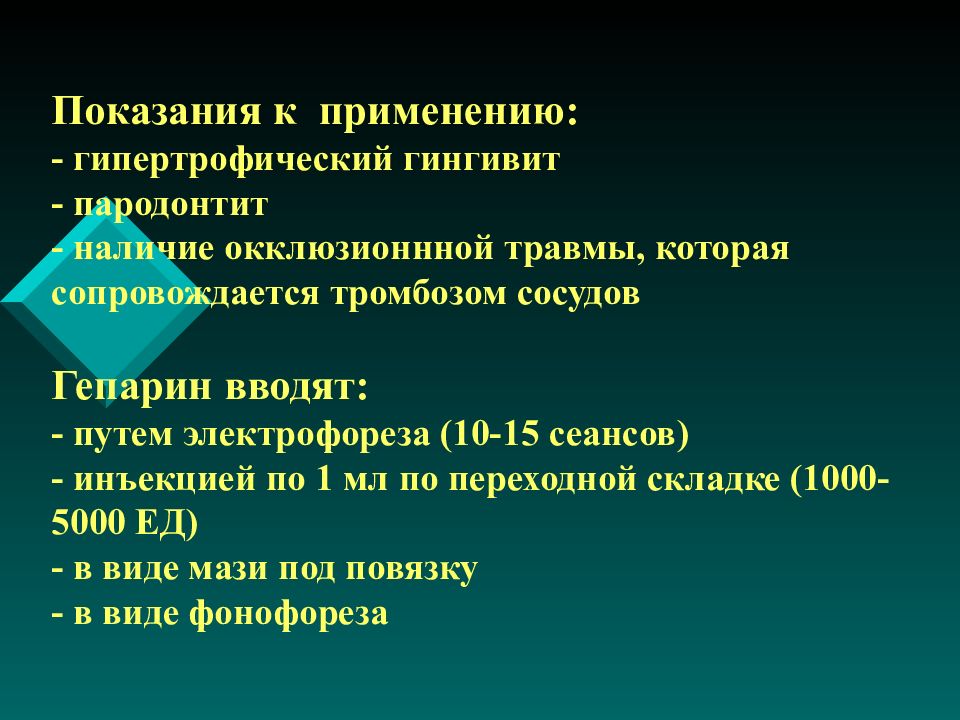 Показания к  применению:
- гипертрофический гингивит
- пародонтит
- наличие окклюзионнной травмы, которая сопровождается тромбозом сосудов

Гепарин вводят:
- путем электрофореза (10-15 сеансов)
- инъекцией по 1 мл по переходной складке (1000-5000 ЕД)
- в виде мази под повязку
- в виде фонофореза